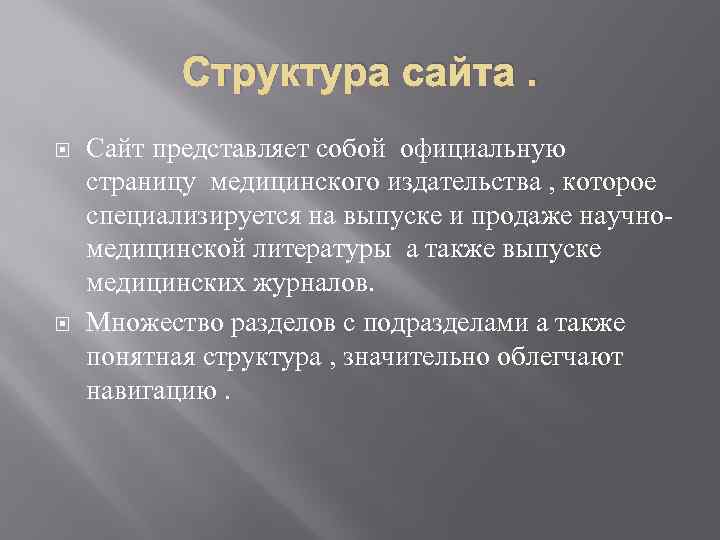 Структура сайта .

Сайт представляет собой официальную страницу медицинского издательства , которое специализируется на выпуске и продаже научно-медицинской литературы а также выпуске медицинских журналов.

Множество разделов с подразделами а также понятная структура , значительно облегчают навигацию .